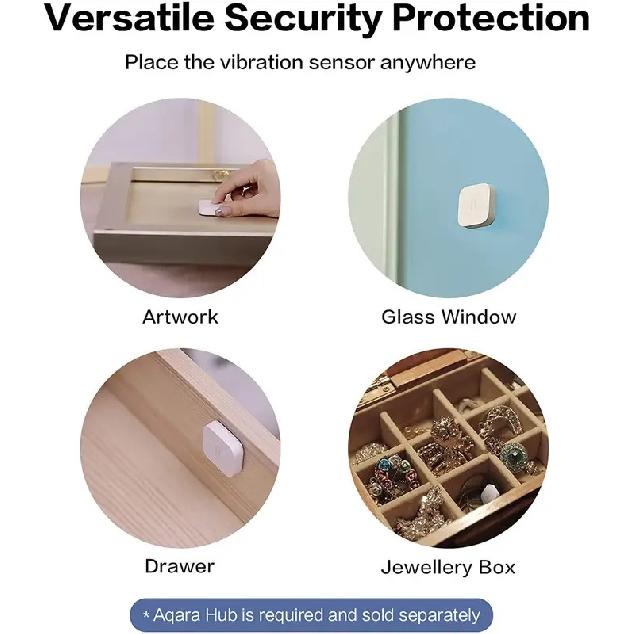 Versatile Security Protection

Place the vibration sensor anywhere

Artwork

Glass Window

Drawer

Jewellery Box

* Aqara Hub is required and sold separately